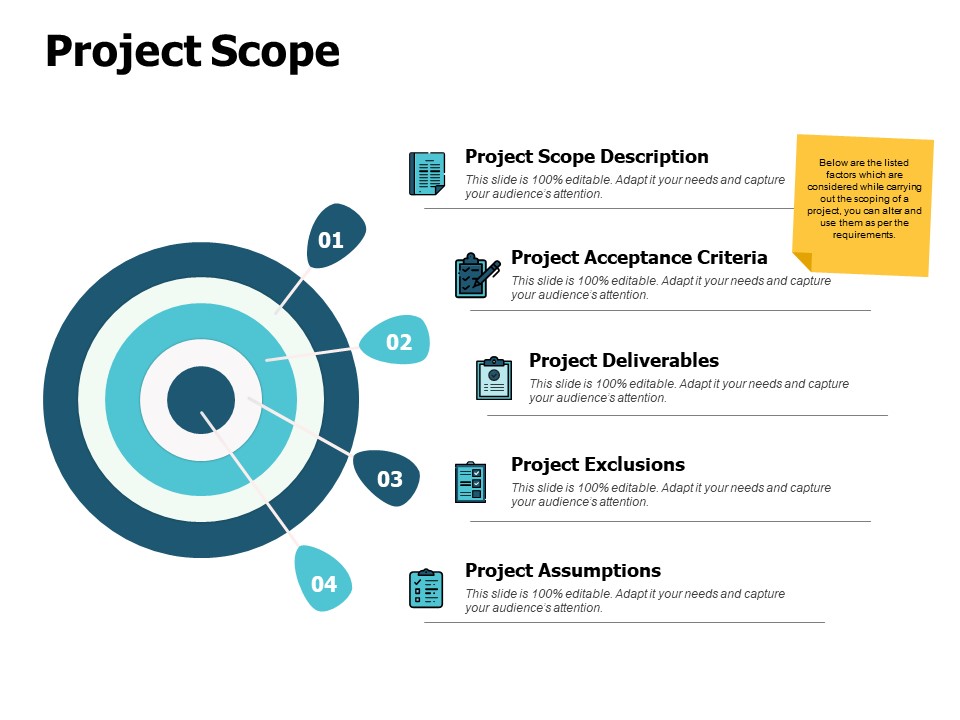 Project Scope

01

02

03

04

Project Scope Description

This slide is 100% editable. Adapt it your needs and capture your audience's attention.

Project Acceptance Criteria

This slide is 100% editable. Adapt it your needs and capture your audience's attention.

Project Deliverables

This slide is 100% editable. Adapt it your needs and capture your audience's attention.

Project Exclusions

This slide is 100% editable. Adapt it your needs and capture your audience's attention.

Project Assumptions

This slide is 100% editable. Adapt it your needs and capture your audience's attention.

Below are the listed factors which are considered while carrying out the scoping of a project, you can alter and use them as per the requirements.